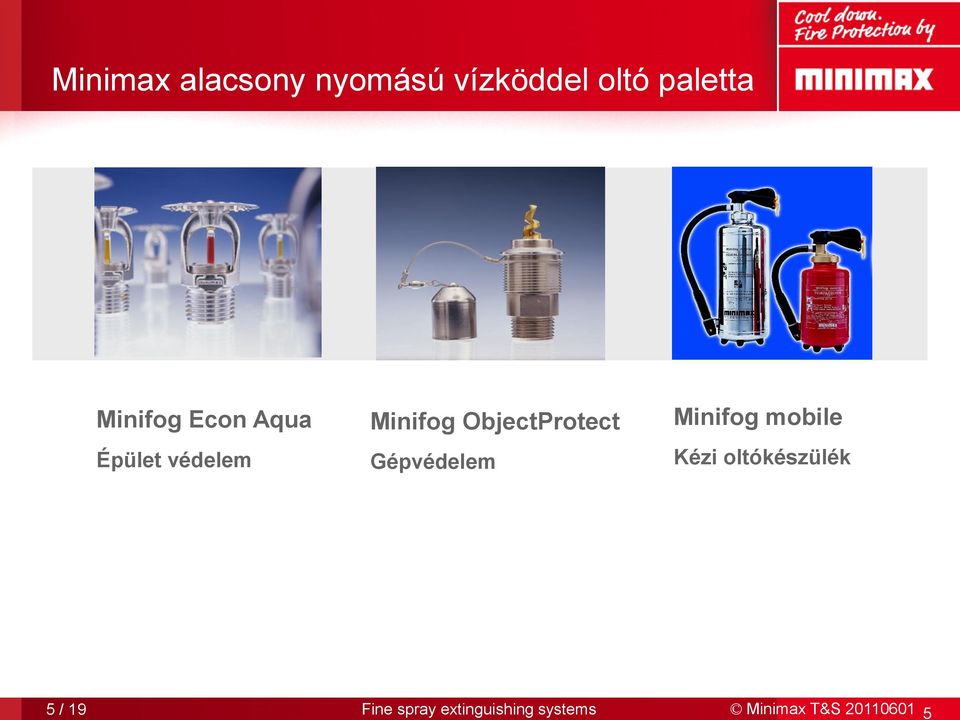 Cool down.
Fire Protection by

MINIMAX

Minimax alacsony nyomású vízköddel oltó paletta

MINIMAX

Minifog Econ Aqua
Épület védelem

Minifog ObjectProtect
Gépvédelem

Minifog mobile
Kézi oltókészülék

5 / 19

Fine spray extinguishing systems

© Minimax T&S 20110601

5